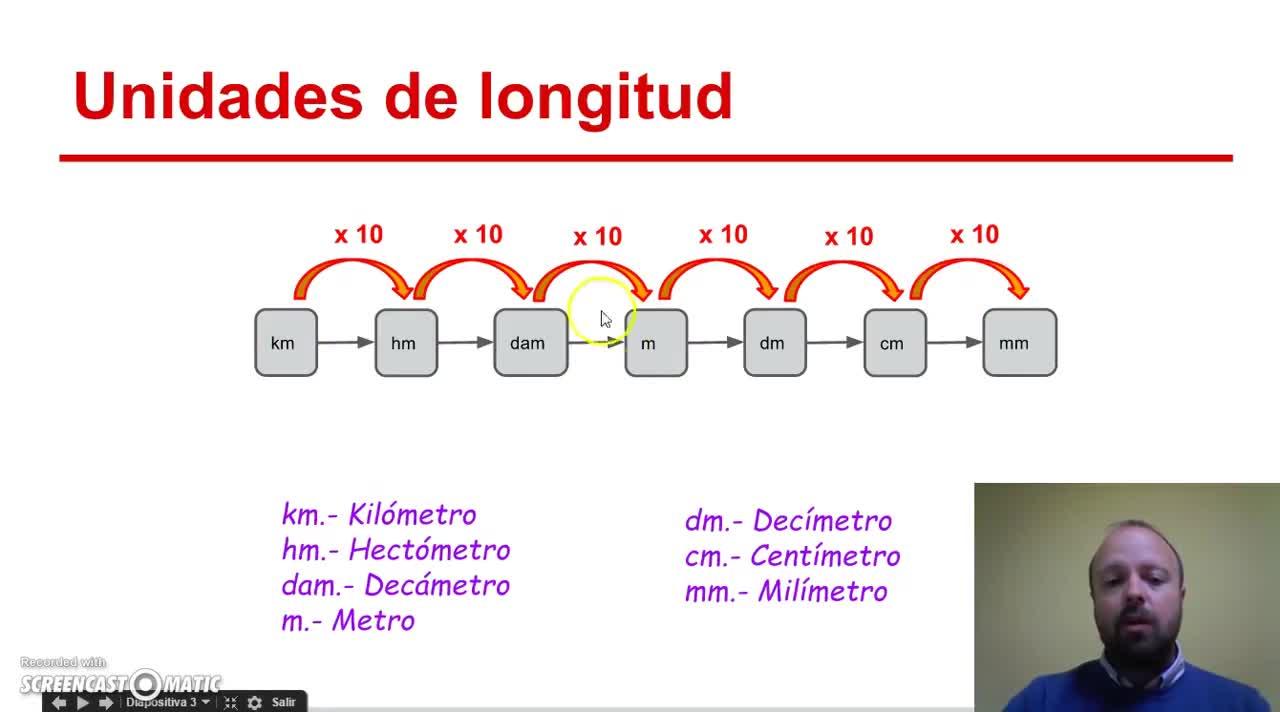 Unidades de longitud

x 10 x 10 x 10 x 10 x 10 x 10

km hm dam m dm cm mm

km.- Kilómetro
hm.- Hectómetro
dam.- Decámetro
m.- Metro

dm.- Decímetro
cm.- Centímetro
mm.- Milímetro

Recorded with
SCREENCAST-O-MATIC

Diapositiva 3 Salir